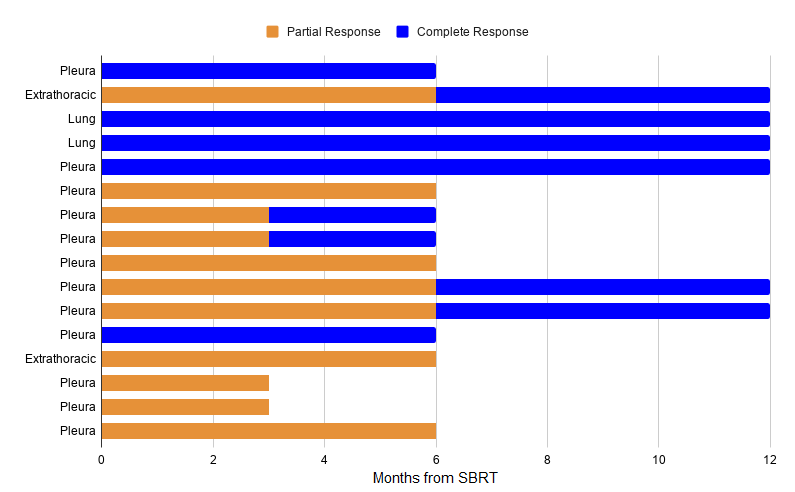 Partial Response   Complete Response

Pleura
Extrathoracic
Lung
Lung
Pleura
Pleura
Pleura
Pleura
Pleura
Pleura
Pleura
Pleura
Extrathoracic
Pleura
Pleura
Pleura

0 2 4 6 8 10 12
Months from SBRT